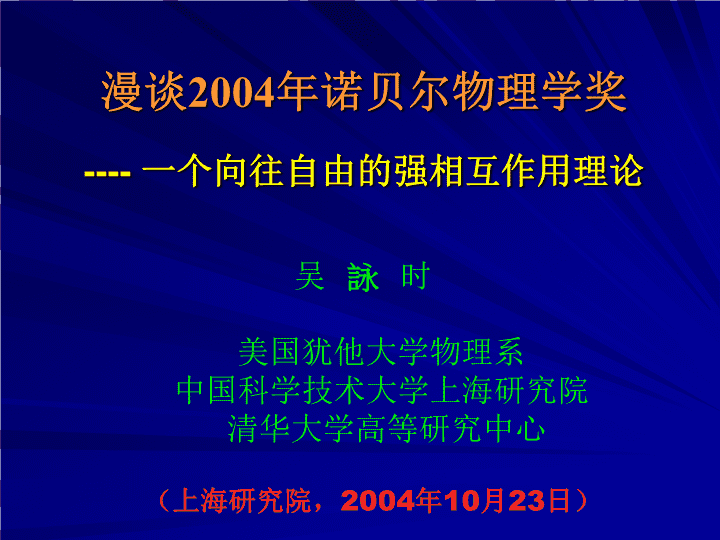 漫谈2004年诺贝尔物理学奖

---- 一个向往自由的强相互作用理论

吴 詠 时

美国犹他大学物理系
中国科学技术大学上海研究院
清华大学高等研究中心

（上海研究院，2004年10月23日）